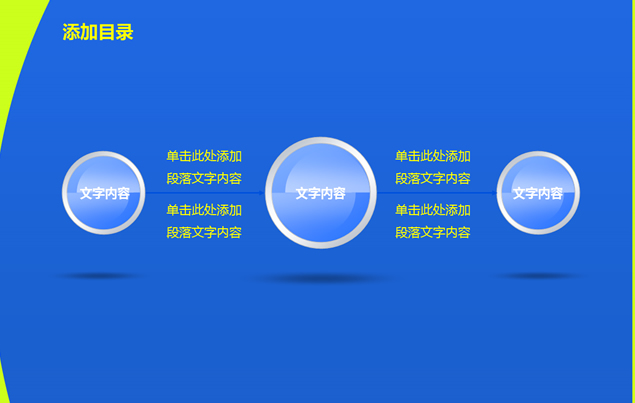 添加目录

文字内容

单击此处添加段落文字内容

单击此处添加段落文字内容

文字内容

单击此处添加段落文字内容

单击此处添加段落文字内容

文字内容